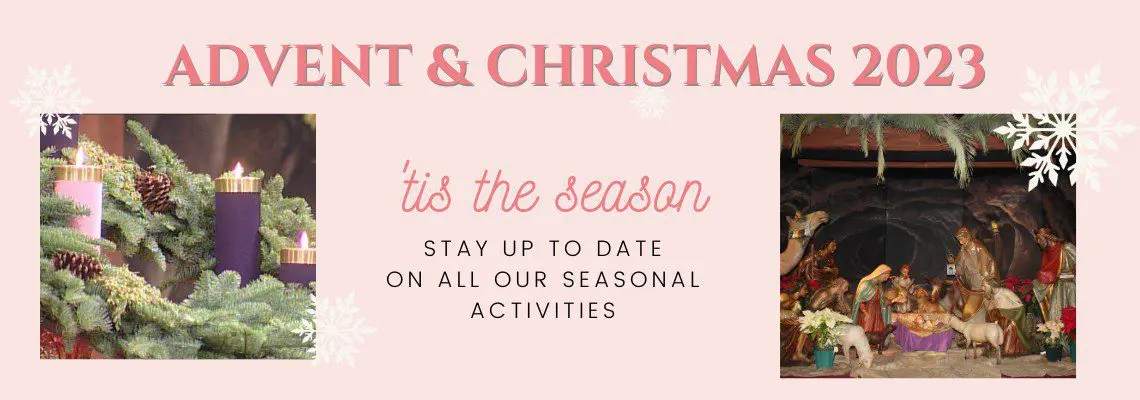 ADVENT & CHRISTMAS 2023

'tis the season

STAY UP TO DATE ON ALL OUR SEASONAL ACTIVITIES